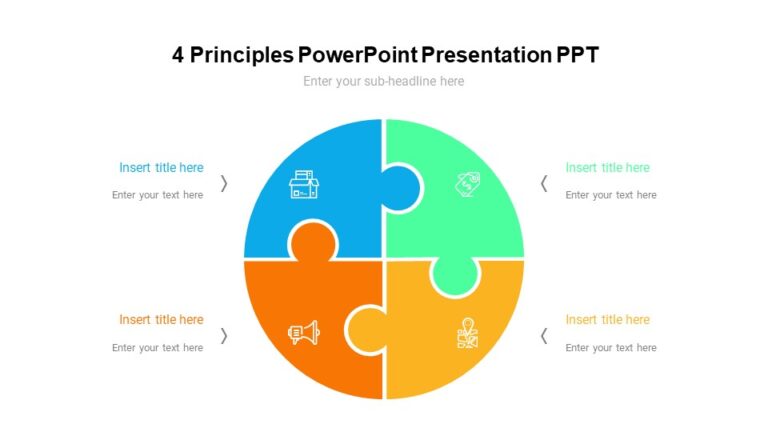 4 Principles PowerPoint Presentation PPT

Enter your sub-headline here

Insert title here

Enter your text here

Insert title here

Enter your text here

Insert title here

Enter your text here

Insert title here

Enter your text here